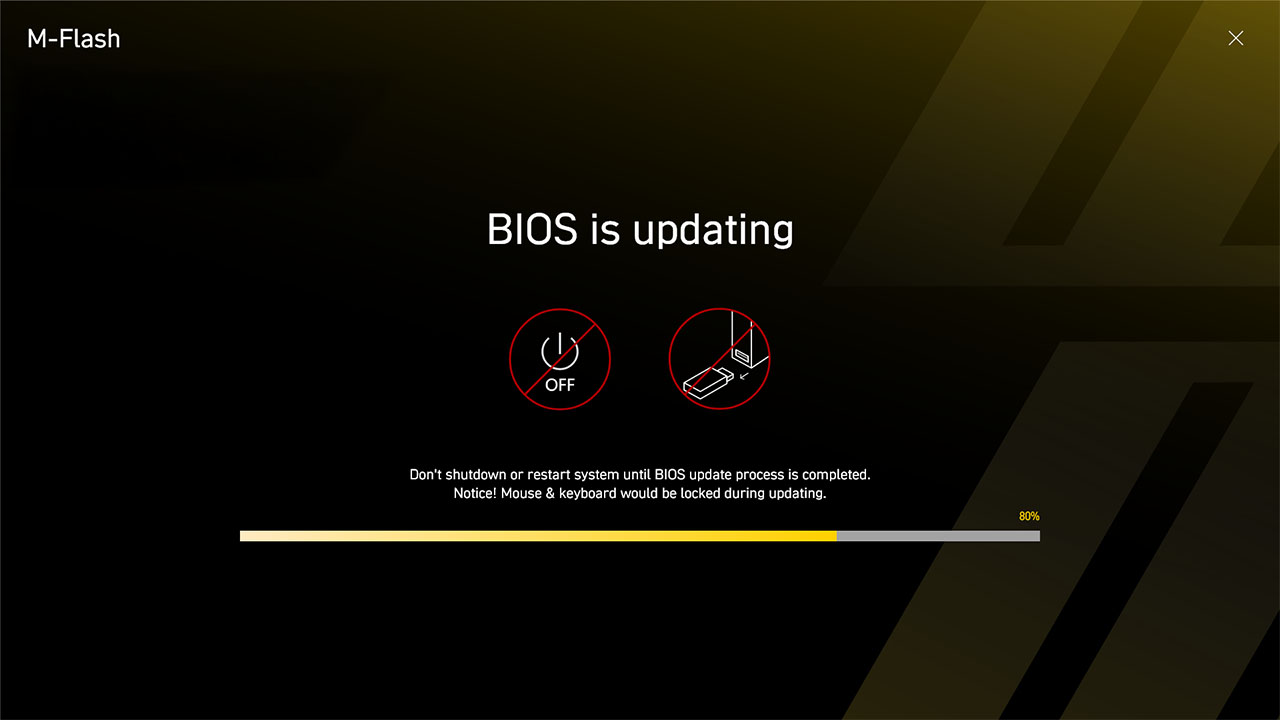 M-Flash

BIOS is updating

OFF

Don't shutdown or restart system until BIOS update process is completed.
Notice! Mouse & keyboard would be locked during updating.

80%